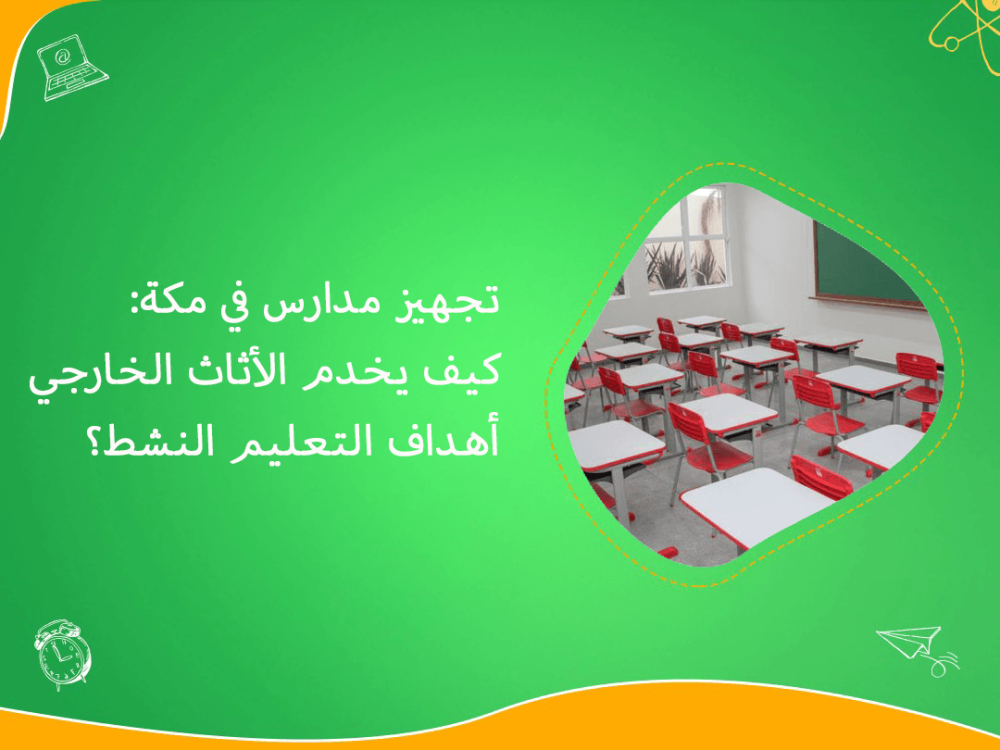 تجهيز مدارس في مكة: كيف يخدم الأثاث الخارجي أهداف التعليم النشط؟